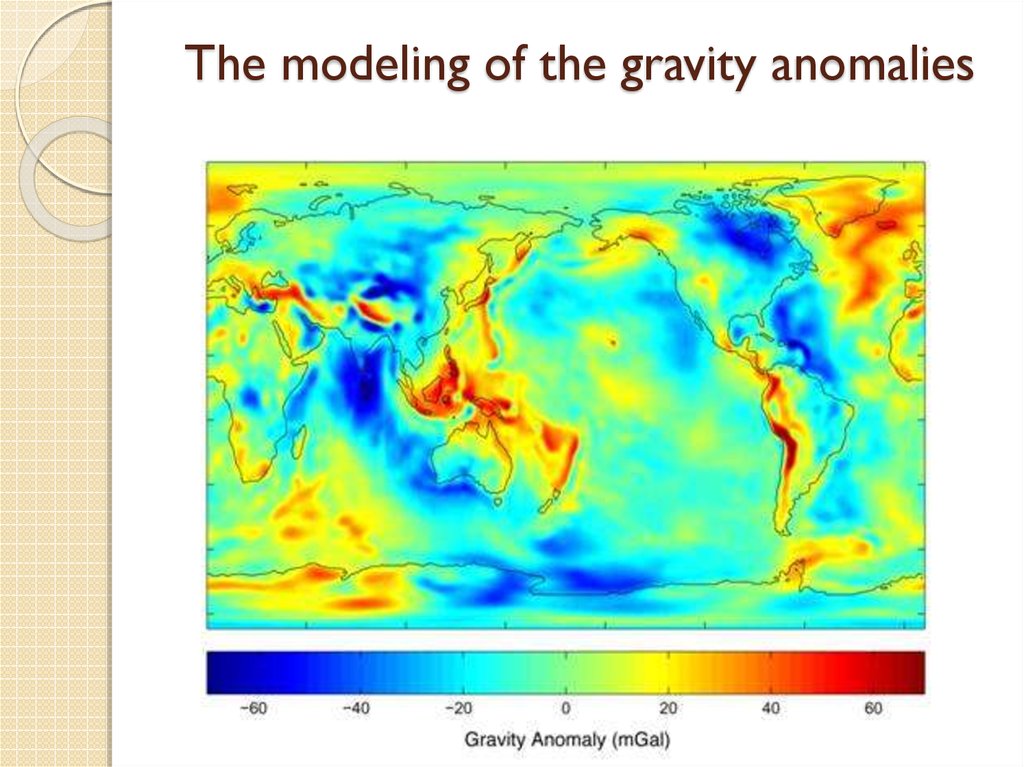 The modeling of the gravity anomalies

−60 −40 −20 0 20 40 60

Gravity Anomaly (mGal)